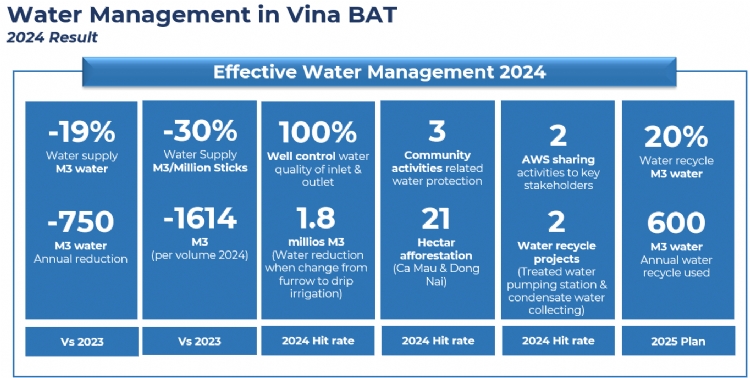 Water Management in Vina BAT
2024 Result

Effective Water Management 2024

-19%
Water supply
M3 water

-750
M3 water
Annual reduction

Vs 2023

-30%
Water Supply
M3/Million Sticks

-1614
M3
(per volume 2024)

Vs 2023

100%
Well control water quality of inlet & outlet

1.8
millios M3
(Water reduction when change from furrow to drip irrigation)

2024 Hit rate

3
Community activities related water protection

21
Hectar afforestation
(Ca Mau & Dong Nai)

2024 Hit rate

2
AWS sharing activities to key stakeholders

2
Water recycle projects
(Treated water pumping station & condensate water collecting)

2024 Hit rate

20%
Water recycle
M3 water

600
M3 water
Annual water recycle used

2025 Plan